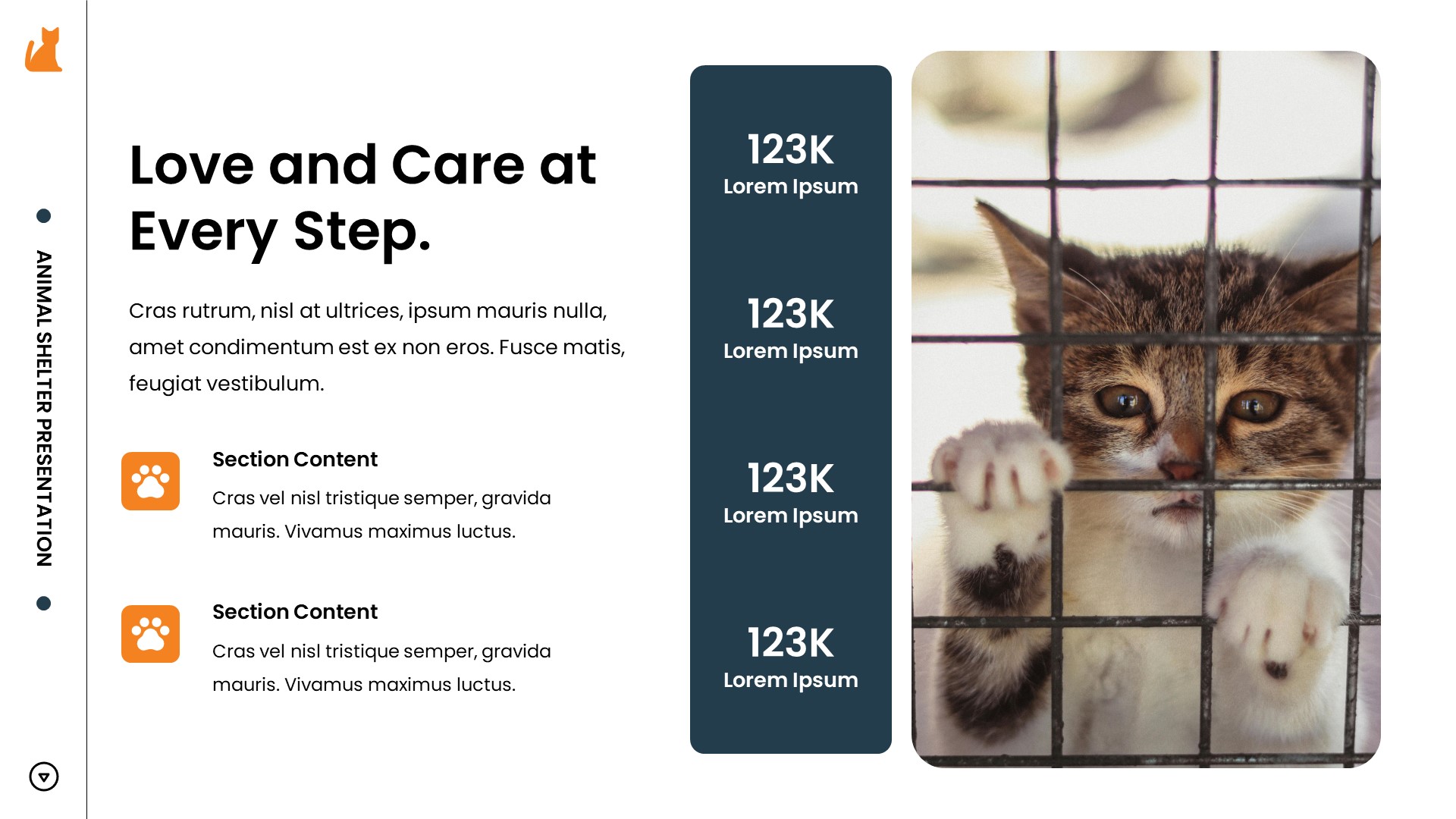 ANIMAL SHELTER PRESENTATION

Love and Care at Every Step.

Cras rutrum, nisl at ultrices, ipsum mauris nulla, amet condimentum est ex non eros. Fusce matis, feugiat vestibulum.

Section Content

Cras vel nisl tristique semper, gravida mauris. Vivamus maximus luctus.

Section Content

Cras vel nisl tristique semper, gravida mauris. Vivamus maximus luctus.

123K
Lorem Ipsum

123K
Lorem Ipsum

123K
Lorem Ipsum

123K
Lorem Ipsum